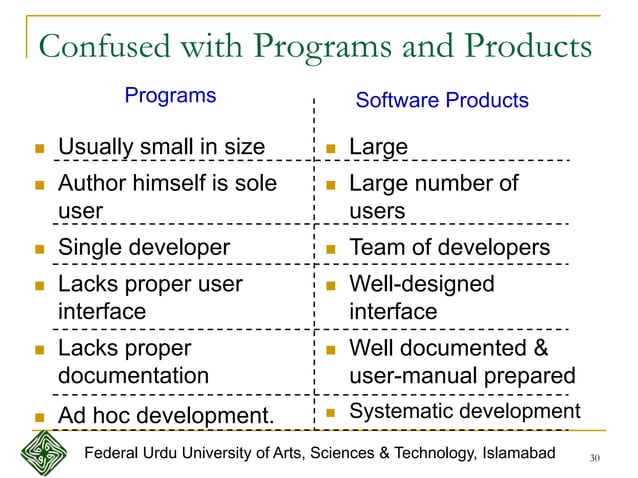 Confused with Programs and Products

| Programs | Software Products |
|---|---|
| Usually small in size | Large |
| Author himself is sole user | Large number of users |
| Single developer | Team of developers |
| Lacks proper user interface | Well-designed interface |
| Lacks proper documentation | Well documented & user-manual prepared |
| Ad hoc development. | Systematic development |

Federal Urdu University of Arts, Sciences & Technology, Islamabad

30